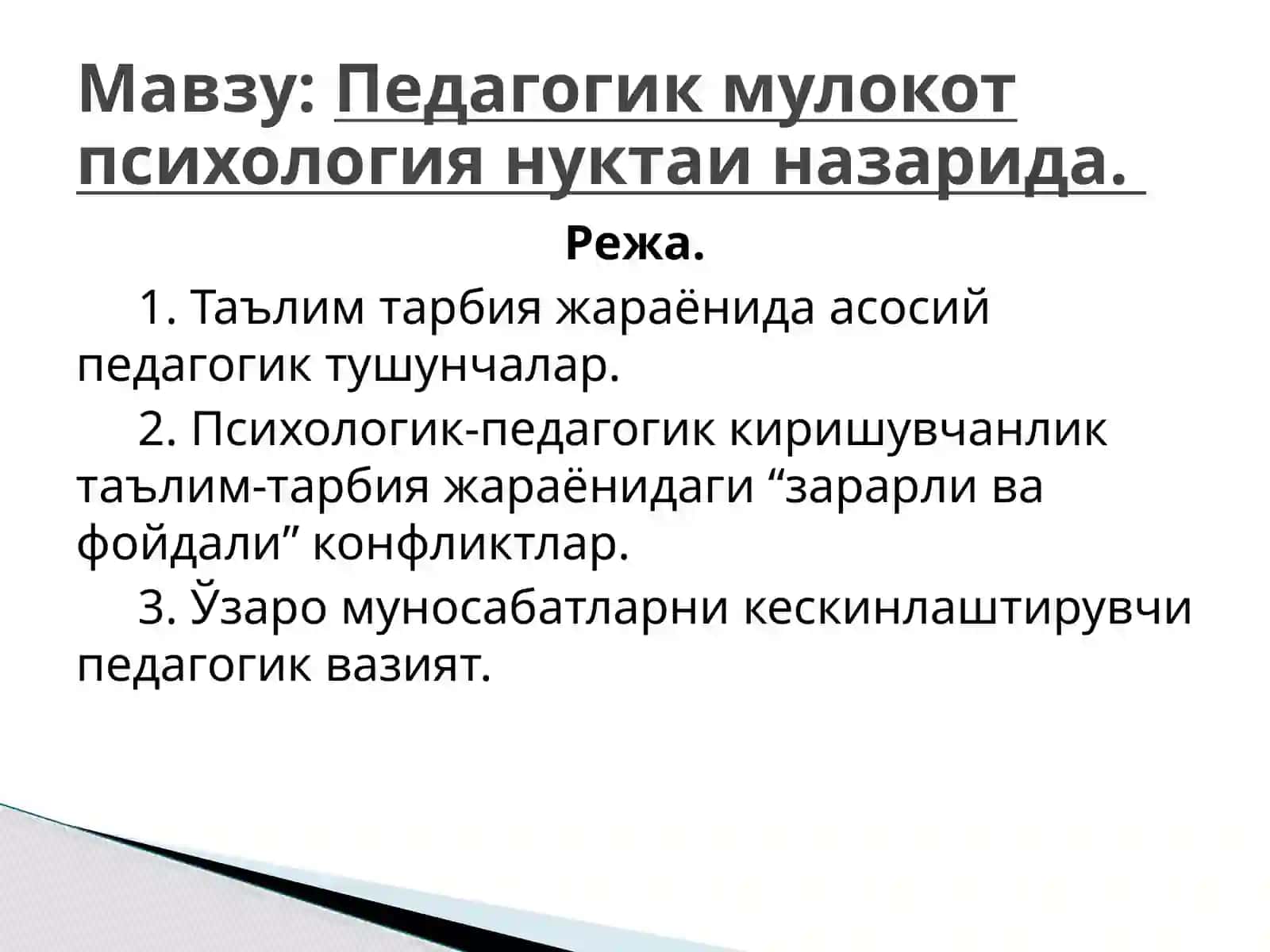 Мавзу: Педагогик мулокот психология нуктаи назарида.

Режа.

1. Таълим тарбия жараёнида асосий педагогик тушунчалар.

2. Психологик-педагогик киришувчанлик таълим-тарбия жараёнидаги “зарарли ва фойдали” конфликтлар.

3. Ўзаро муносабатларни кескинлаштирувчи педагогик вазият.